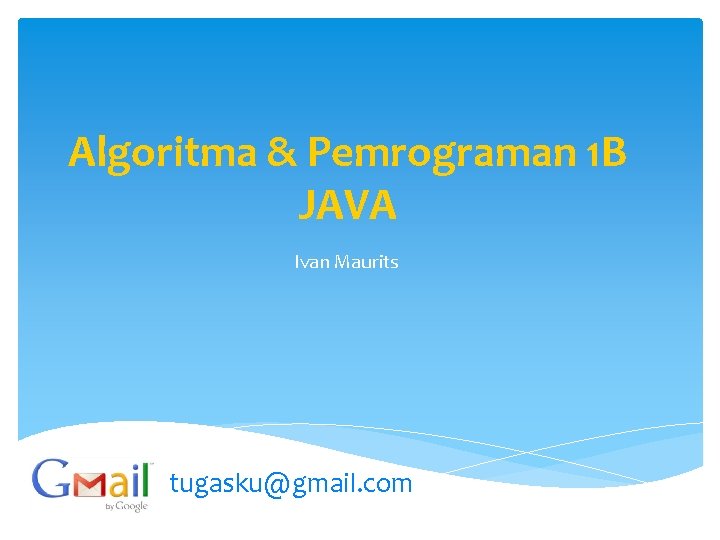 Algoritma & Pemrograman 1B
JAVA

Ivan Maurits

Gmail by Google

tugasku@gmail.com